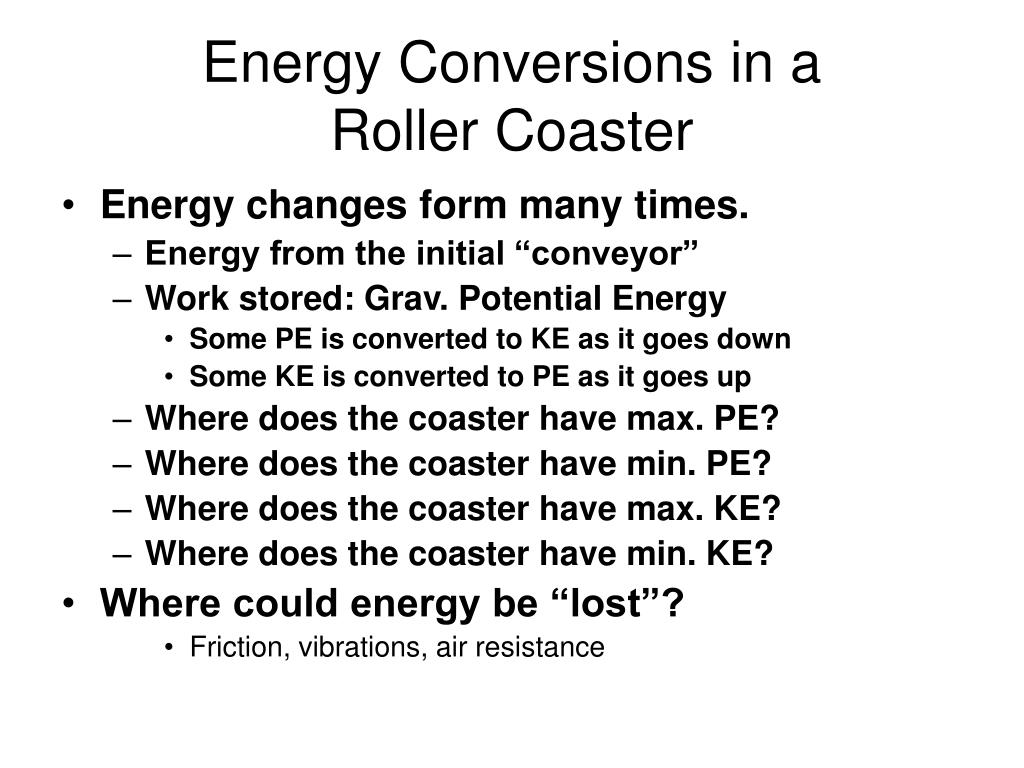 Energy Conversions in a Roller Coaster

• Energy changes form many times.
– Energy from the initial “conveyor”
– Work stored: Grav. Potential Energy
• Some PE is converted to KE as it goes down
• Some KE is converted to PE as it goes up
– Where does the coaster have max. PE?
– Where does the coaster have min. PE?
– Where does the coaster have max. KE?
– Where does the coaster have min. KE?
• Where could energy be “lost”?
• Friction, vibrations, air resistance